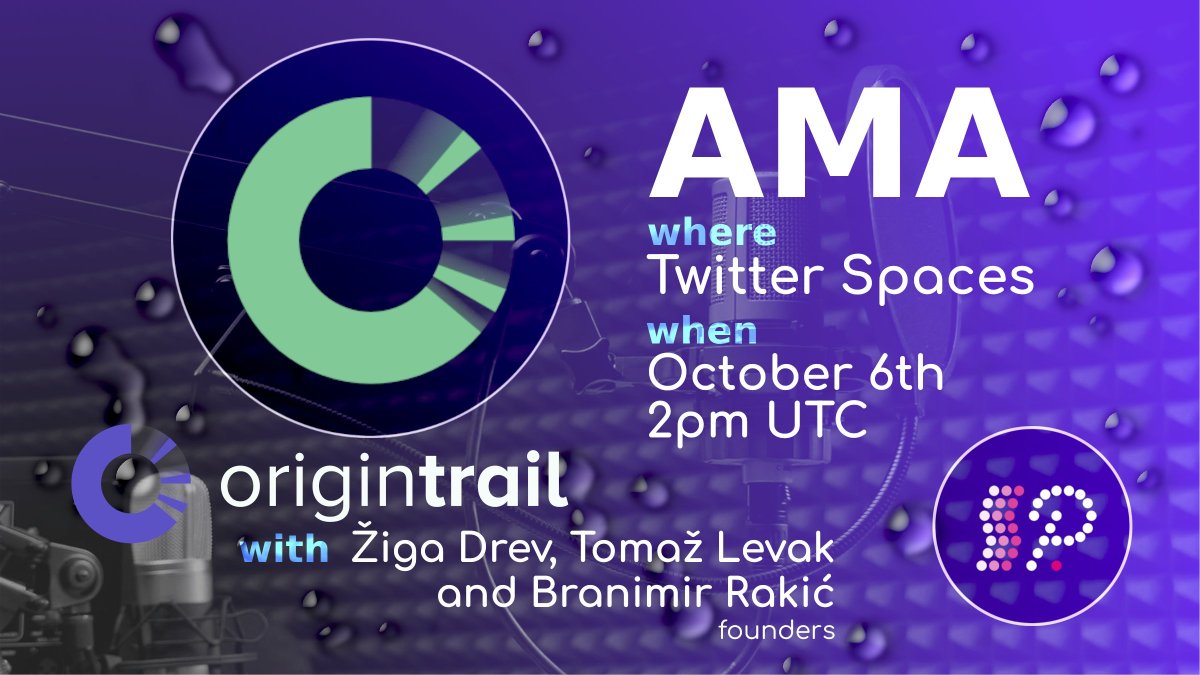 AMA
where
Twitter Spaces
when
October 6th
2pm UTC

origintrail

with Žiga Drev, Tomaž Levak and Branimir Rakić
founders